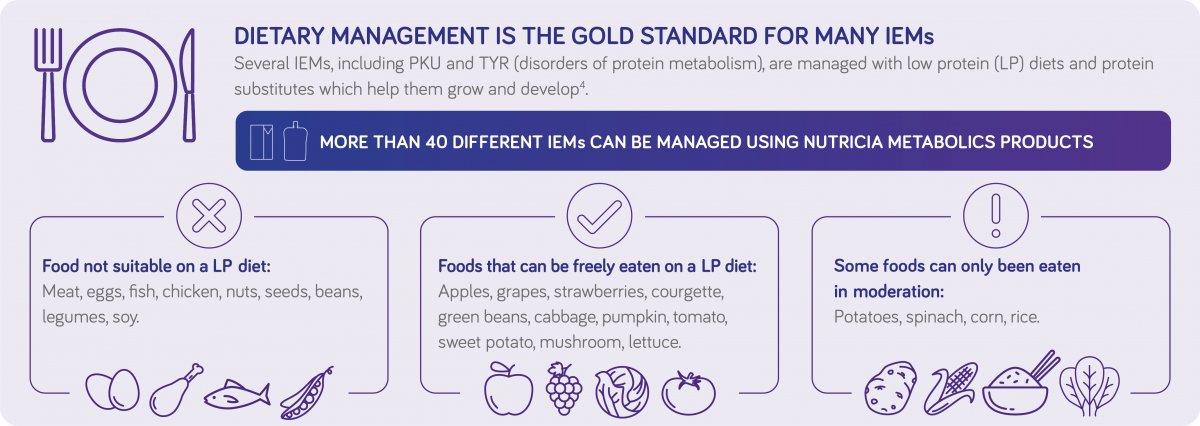 DIETARY MANAGEMENT IS THE GOLD STANDARD FOR MANY IEMs

Several IEMs, including PKU and TYR (disorders of protein metabolism), are managed with low protein (LP) diets and protein substitutes which help them grow and develop$^4$.

MORE THAN 40 DIFFERENT IEMs CAN BE MANAGED USING NUTRICIA METABOLICS PRODUCTS

Food not suitable on a LP diet:
Meat, eggs, fish, chicken, nuts, seeds, beans, legumes, soy.

Foods that can be freely eaten on a LP diet:
Apples, grapes, strawberries, courgette, green beans, cabbage, pumpkin, tomato, sweet potato, mushroom, lettuce.

Some foods can only been eaten in moderation:
Potatoes, spinach, corn, rice.